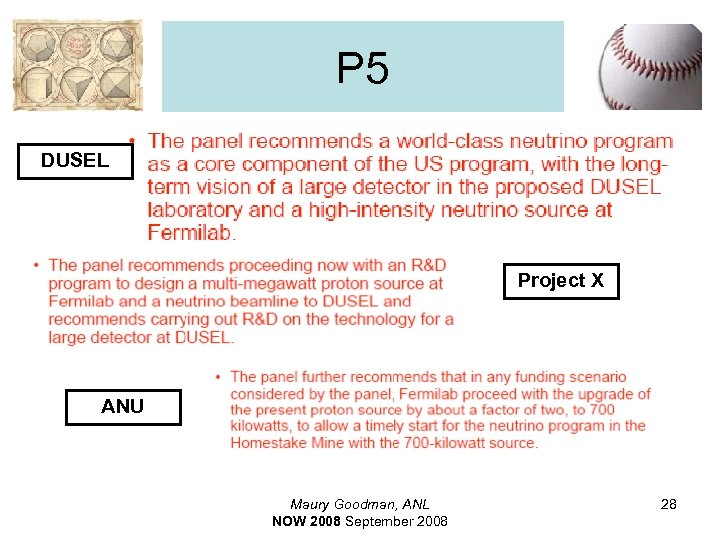 P5

DUSEL

• The panel recommends a world-class neutrino program as a core component of the US program, with the long-term vision of a large detector in the proposed DUSEL laboratory and a high-intensity neutrino source at Fermilab.

• The panel recommends proceeding now with an R&D program to design a multi-megawatt proton source at Fermilab and a neutrino beamline to DUSEL and recommends carrying out R&D on the technology for a large detector at DUSEL.

Project X

ANU

• The panel further recommends that in any funding scenario considered by the panel, Fermilab proceed with the upgrade of the present proton source by about a factor of two, to 700 kilowatts, to allow a timely start for the neutrino program in the Homestake Mine with the 700-kilowatt source.

Maury Goodman, ANL
NOW 2008 September 2008

28